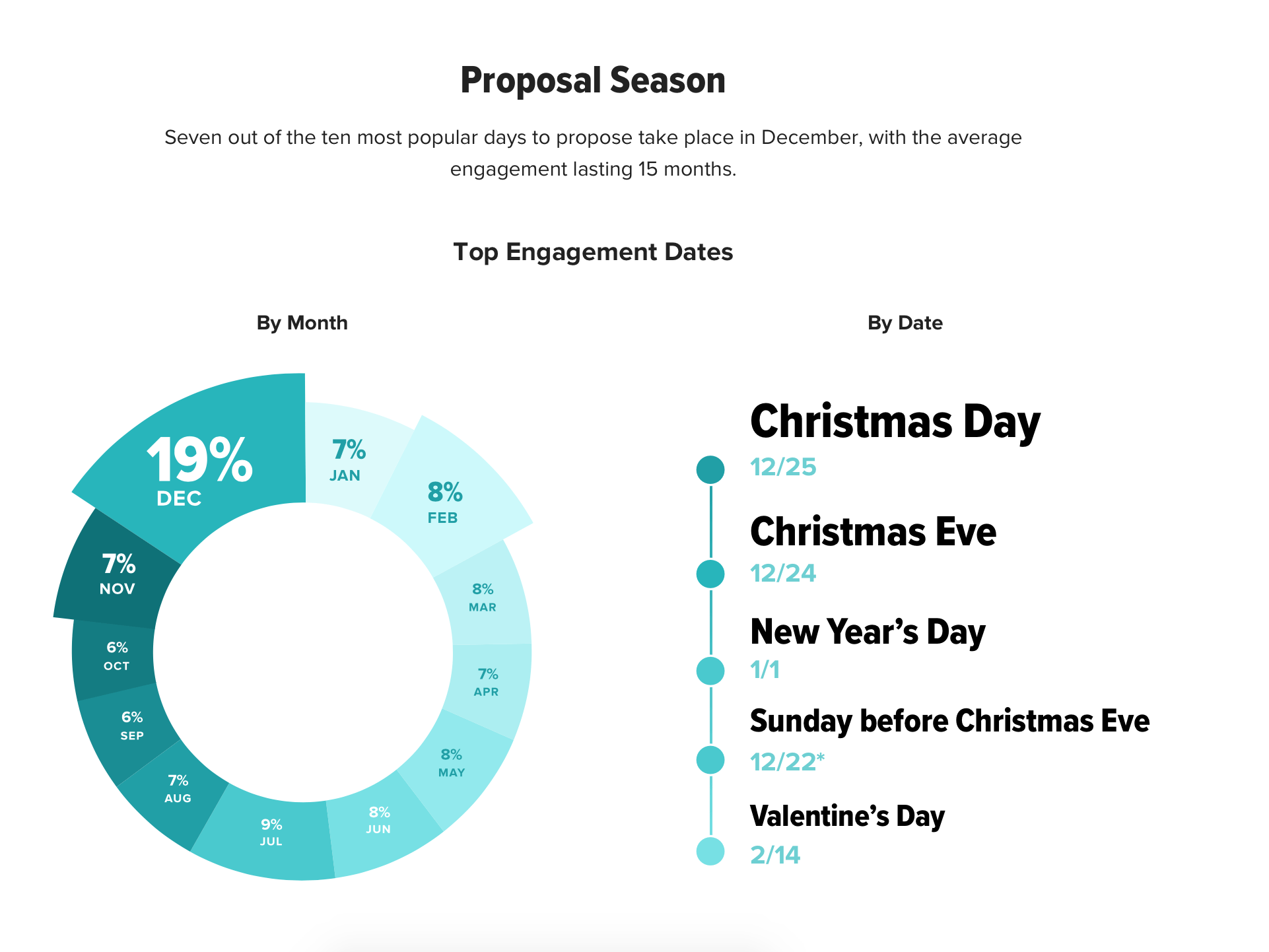 Proposal Season

Seven out of the ten most popular days to propose take place in December, with the average engagement lasting 15 months.

Top Engagement Dates

By Month

19%
DEC

7%
JAN

8%
FEB

8%
MAR

7%
APR

8%
MAY

8%
JUN

9%
JUL

7%
AUG

6%
SEP

6%
OCT

7%
NOV

By Date

Christmas Day
12/25

Christmas Eve
12/24

New Year's Day
1/1

Sunday before Christmas Eve
12/22*

Valentine's Day
2/14